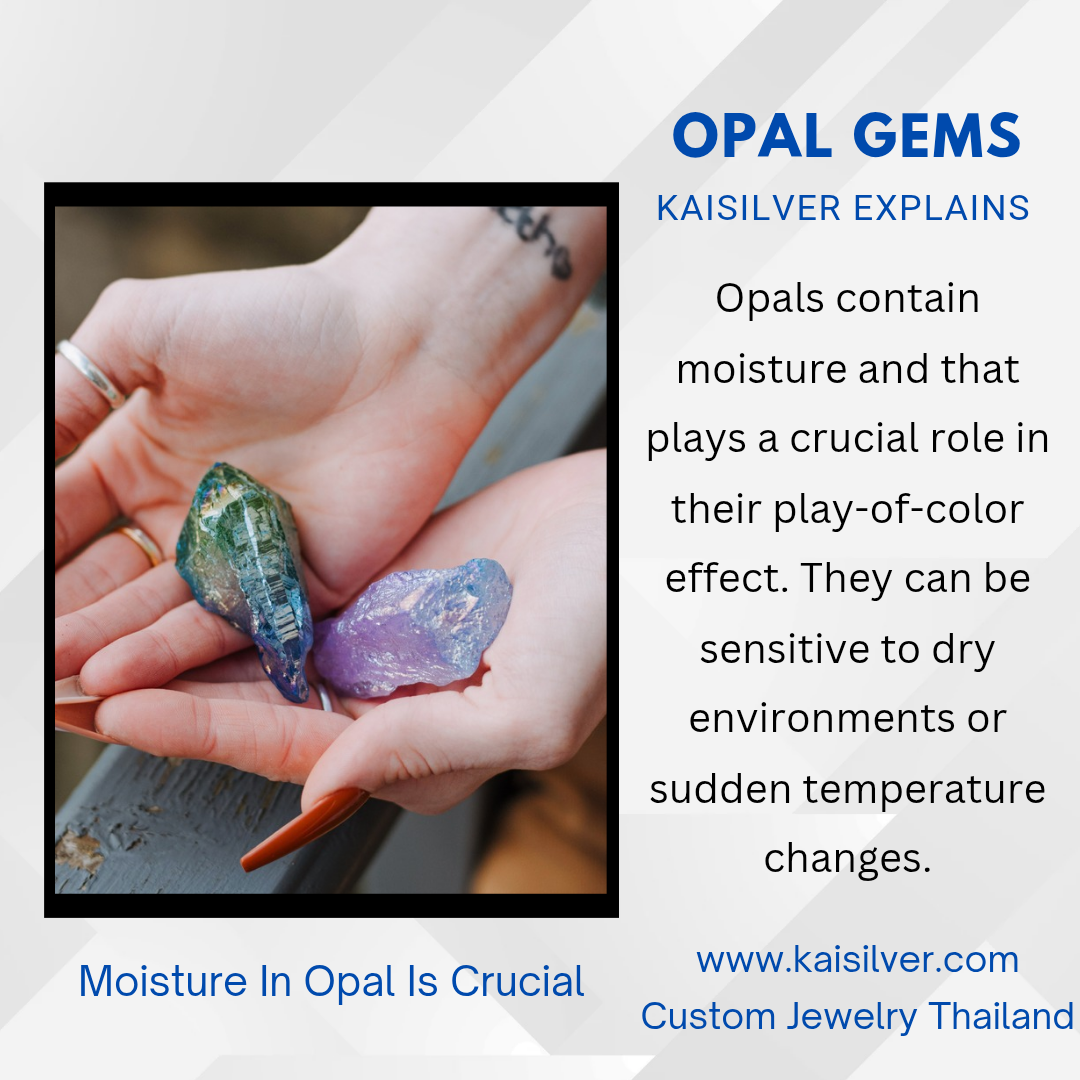 OPAL GEMS
KAISILVER EXPLAINS

Opals contain moisture and that plays a crucial role in their play-of-color effect. They can be sensitive to dry environments or sudden temperature changes.

Moisture In Opal Is Crucial

www.kaisilver.com
Custom Jewelry Thailand